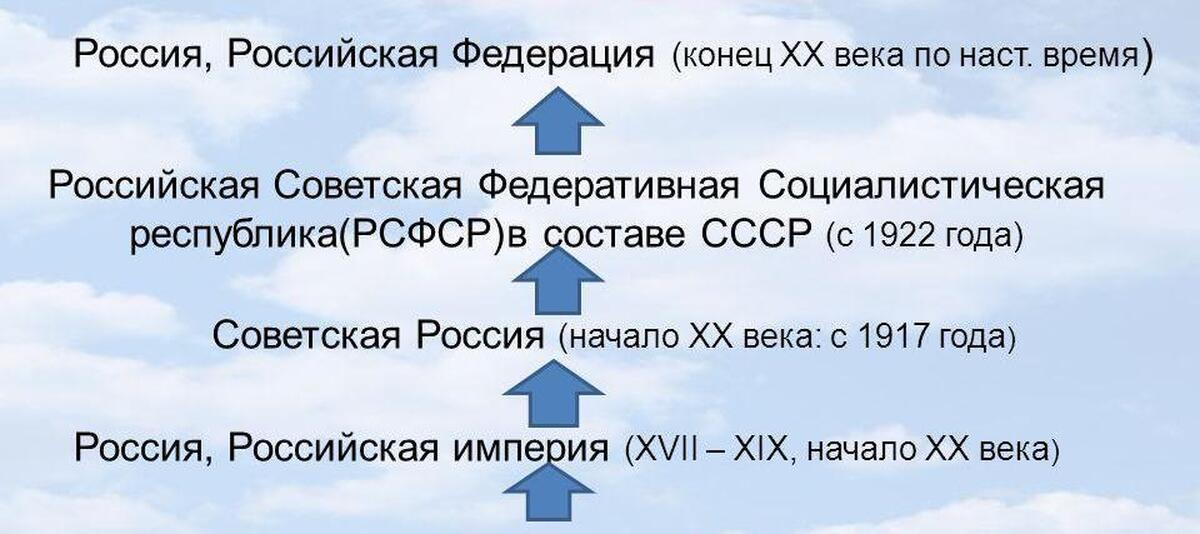 Россия, Российская Федерация (конец XX века по наст. время)

Российская Советская Федеративная Социалистическая республика(РСФСР)в составе СССР (с 1922 года)

Советская Россия (начало XX века: с 1917 года)

Россия, Российская империя (XVII – XIX, начало XX века)